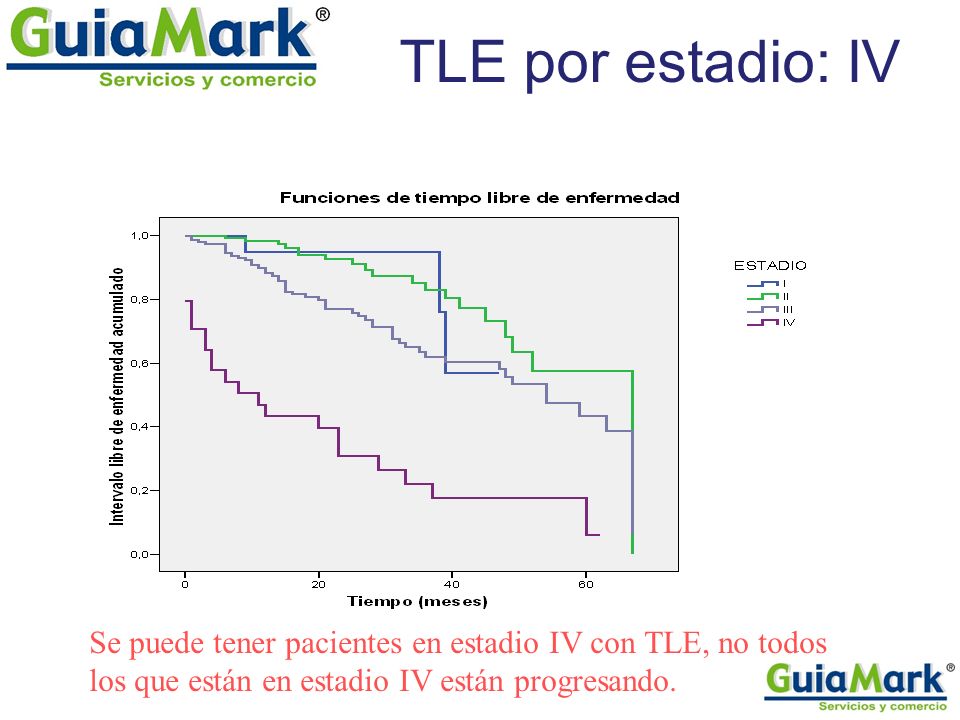 GuiaMark®
Servicios y comercio

TLE por estadio: IV

Funciones de tiempo libre de enfermedad

Intervalo libre de enfermedad acumulado

1,0
0,8
0,6
0,4
0,2
0,0

0
20
40
60

Tiempo (meses)

ESTADIO
I
II
III
IV

Se puede tener pacientes en estadio IV con TLE, no todos los que están en estadio IV están progresando.

GuiaMark®
Servicios y comercio